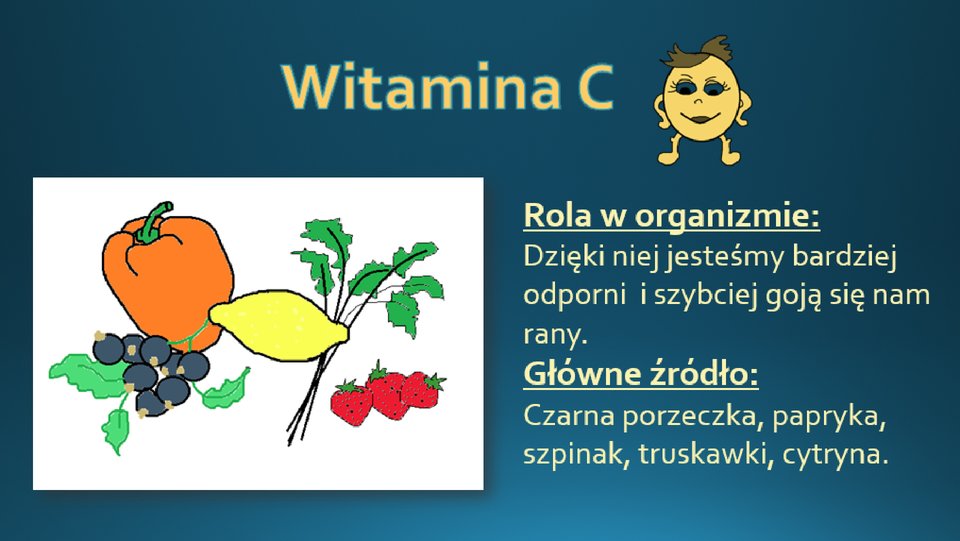 Witamina C

Rola w organizmie:
Dzięki niej jesteśmy bardziej odporni i szybciej goją się nam rany.

Główne źródło:
Czarna porzeczka, papryka, szpinak, truskawki, cytryna.